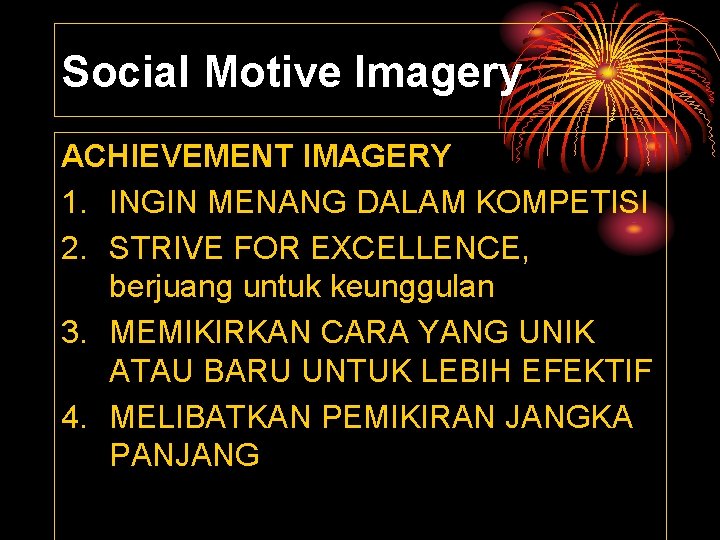 Social Motive Imagery

ACHIEVEMENT IMAGERY
1. INGIN MENANG DALAM KOMPETISI
2. STRIVE FOR EXCELLENCE, berjuang untuk keunggulan
3. MEMIKIRKAN CARA YANG UNIK ATAU BARU UNTUK LEBIH EFEKTIF
4. MELIBATKAN PEMIKIRAN JANGKA PANJANG